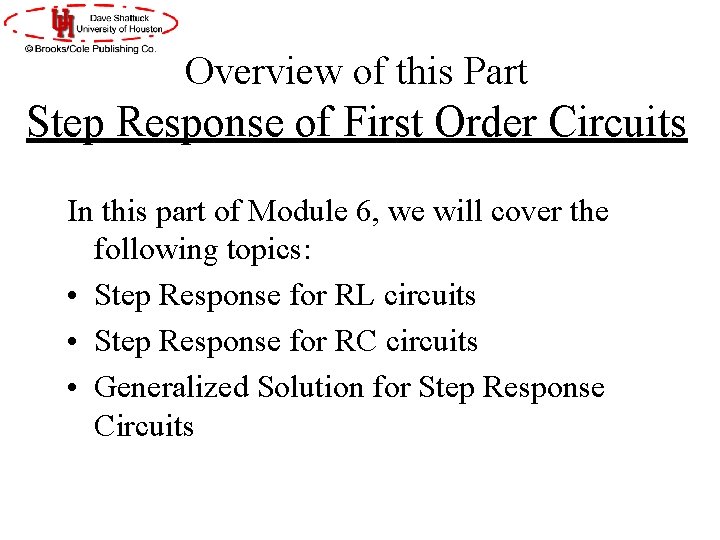 UH
Dave Shattuck
University of Houston
© Brooks/Cole Publishing Co.

Overview of this Part
Step Response of First Order Circuits

In this part of Module 6, we will cover the following topics:
• Step Response for RL circuits
• Step Response for RC circuits
• Generalized Solution for Step Response Circuits